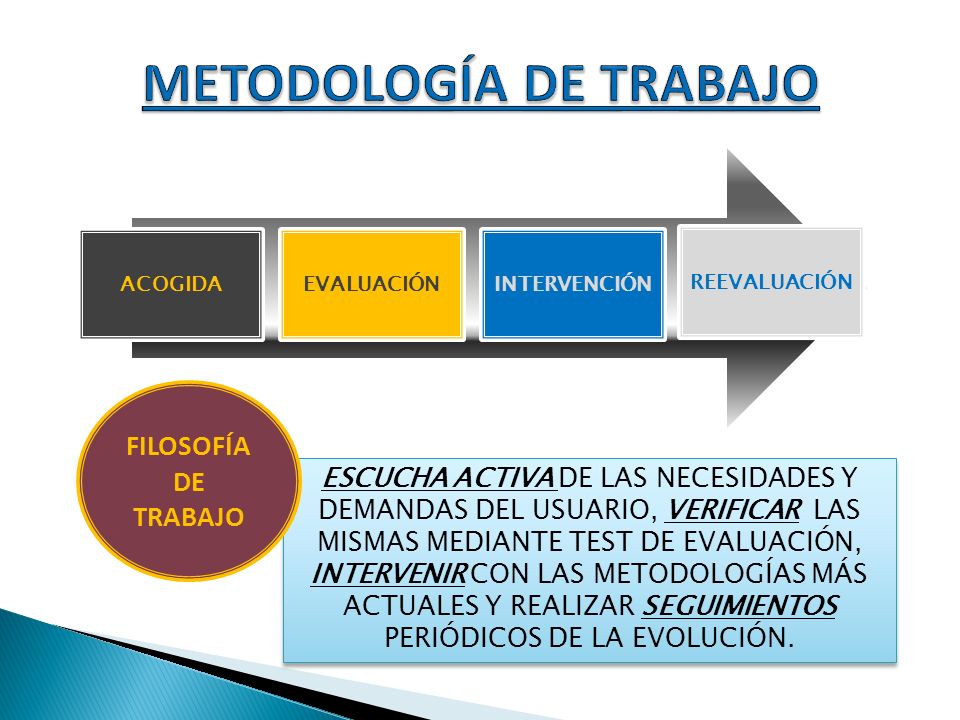 METODOLOGÍA DE TRABAJO

ACOGIDA

EVALUACIÓN

INTERVENCIÓN

REEVALUACIÓN

FILOSOFÍA DE TRABAJO

ESCUCHA ACTIVA DE LAS NECESIDADES Y DEMANDAS DEL USUARIO, VERIFICAR LAS MISMAS MEDIANTE TEST DE EVALUACIÓN, INTERVENIR CON LAS METODOLOGÍAS MÁS ACTUALES Y REALIZAR SEGUIMIENTOS PERIÓDICOS DE LA EVOLUCIÓN.